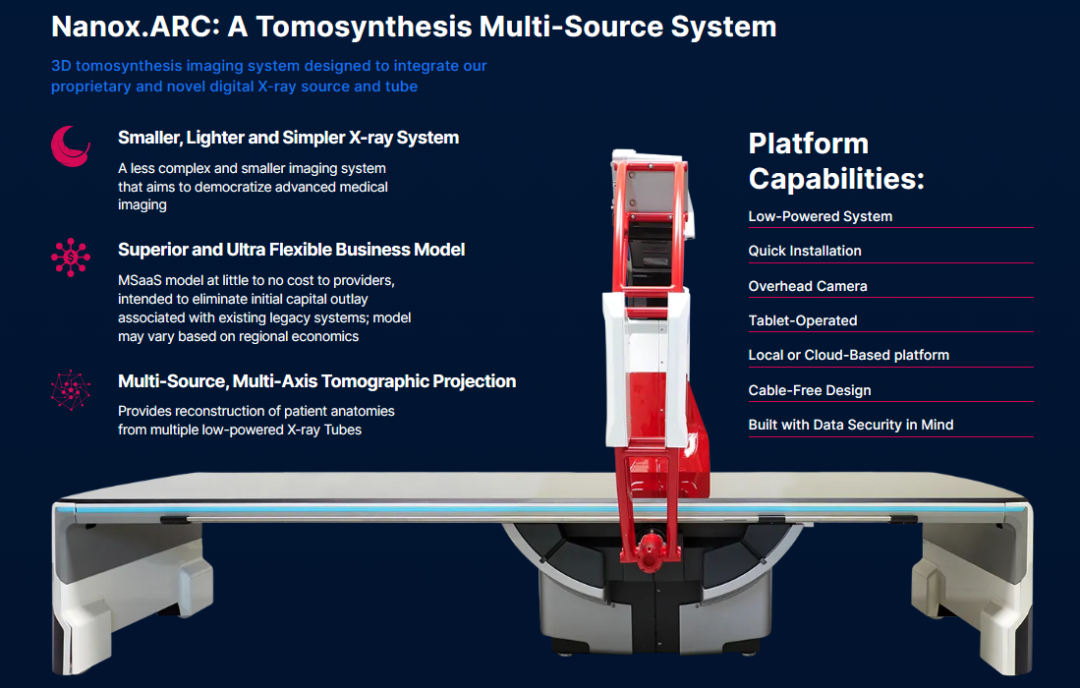 Nanox.ARC: A Tomosynthesis Multi-Source System

3D tomosynthesis imaging system designed to integrate our proprietary and novel digital X-ray source and tube

Smaller, Lighter and Simpler X-ray System

A less complex and smaller imaging system that aims to democratize advanced medical imaging

Superior and Ultra Flexible Business Model

MSaaS model at little to no cost to providers, intended to eliminate initial capital outlay associated with existing legacy systems; model may vary based on regional economics

Multi-Source, Multi-Axis Tomographic Projection

Provides reconstruction of patient anatomies from multiple low-powered X-ray Tubes

Platform Capabilities:

Low-Powered System

Quick Installation

Overhead Camera

Tablet-Operated

Local or Cloud-Based platform

Cable-Free Design

Built with Data Security in Mind